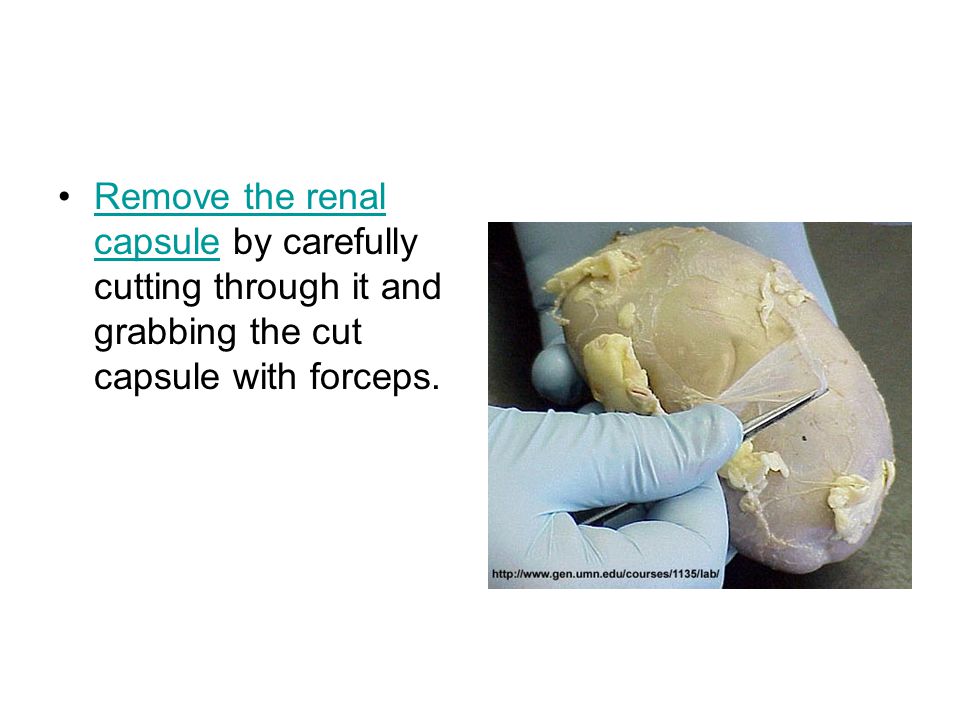 • Remove the renal capsule by carefully cutting through it and grabbing the cut capsule with forceps.

http://www.gen.umn.edu/courses/1135/lab/